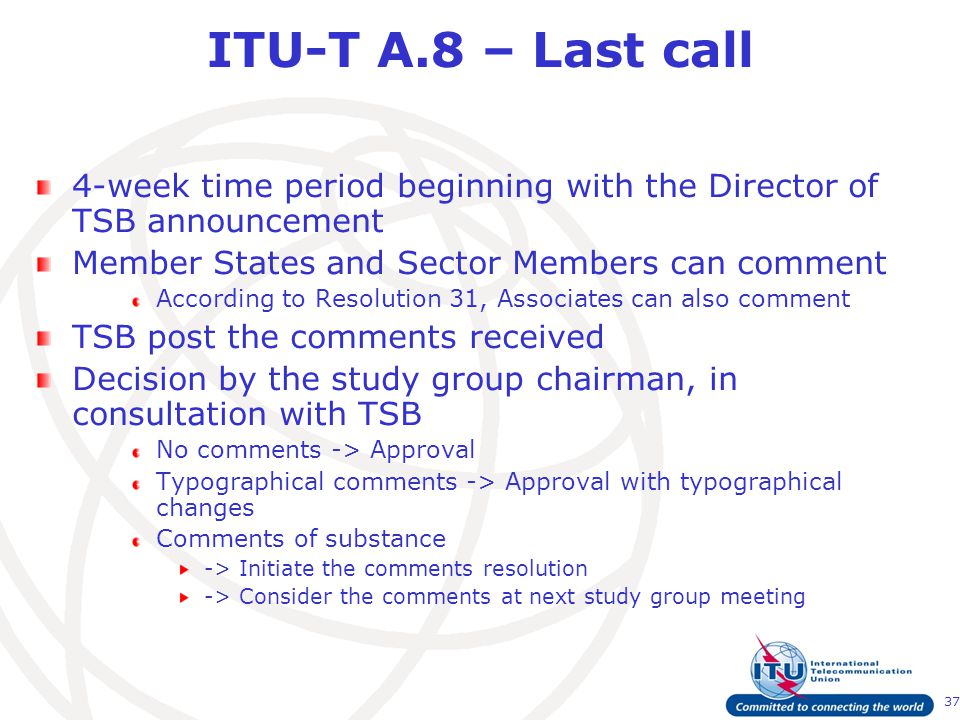 ITU-T A.8 – Last call

4-week time period beginning with the Director of TSB announcement

Member States and Sector Members can comment

According to Resolution 31, Associates can also comment

TSB post the comments received

Decision by the study group chairman, in consultation with TSB

No comments -> Approval

Typographical comments -> Approval with typographical changes

Comments of substance

-> Initiate the comments resolution

-> Consider the comments at next study group meeting

ITU International Telecommunication Union

Committed to connecting the world

37